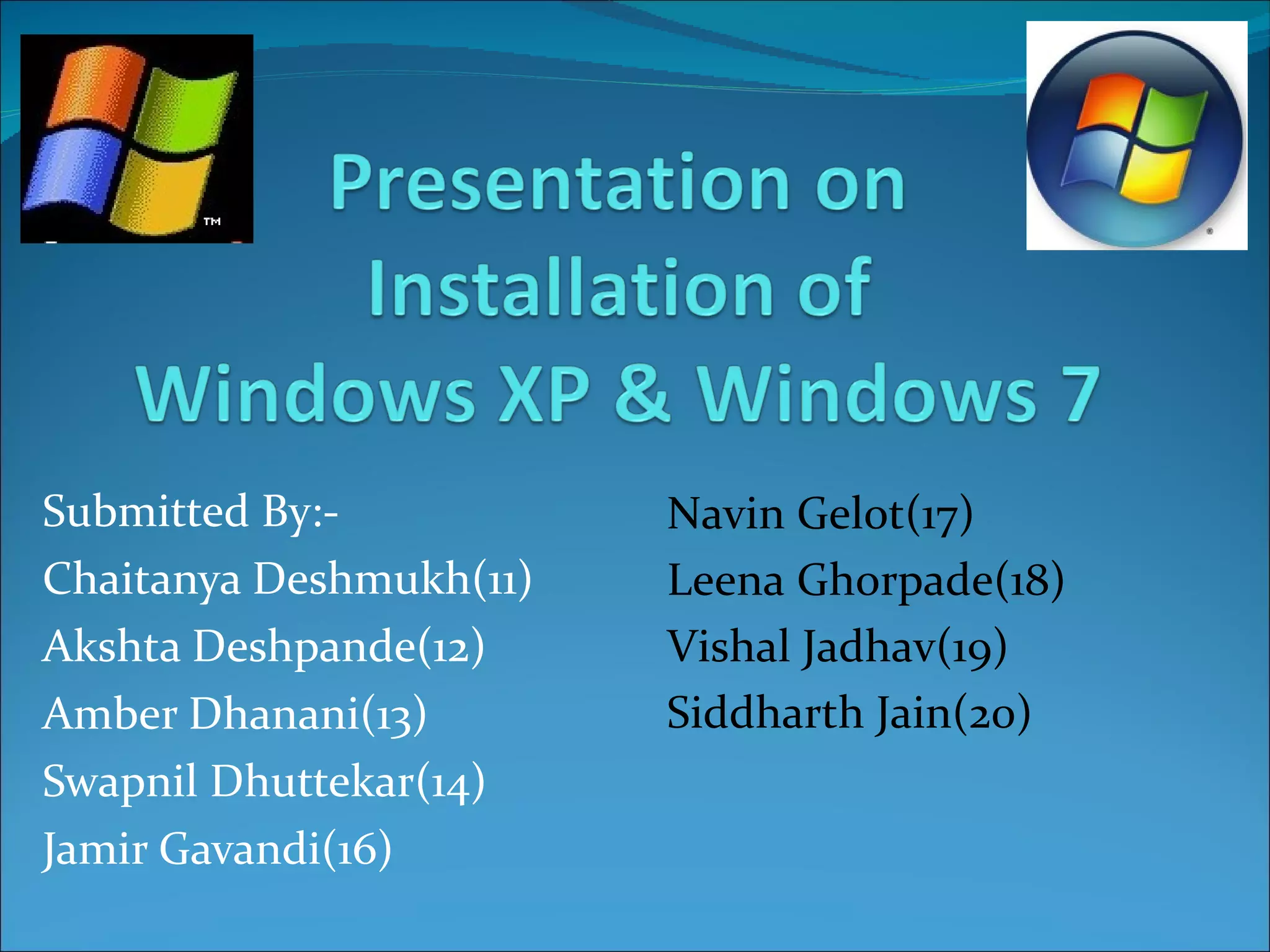 TM

Presentation on Installation of Windows XP & Windows 7

Submitted By:-
Chaitanya Deshmukh(11)
Akshta Deshpande(12)
Amber Dhanani(13)
Swapnil Dhuttekar(14)
Jamir Gavandi(16)

Navin Gelot(17)
Leena Ghorpade(18)
Vishal Jadhav(19)
Siddharth Jain(20)